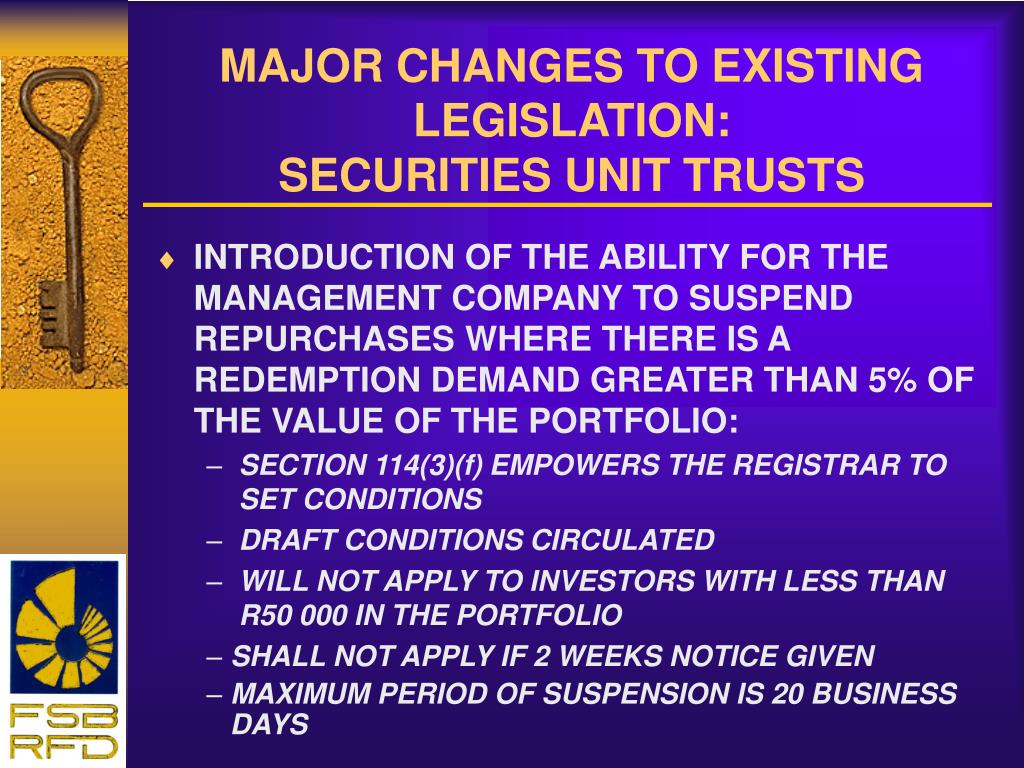 MAJOR CHANGES TO EXISTING LEGISLATION:
SECURITIES UNIT TRUSTS

♦ INTRODUCTION OF THE ABILITY FOR THE MANAGEMENT COMPANY TO SUSPEND REPURCHASES WHERE THERE IS A REDEMPTION DEMAND GREATER THAN 5% OF THE VALUE OF THE PORTFOLIO:

– SECTION 114(3)(f) EMPOWERS THE REGISTRAR TO SET CONDITIONS

– DRAFT CONDITIONS CIRCULATED

– WILL NOT APPLY TO INVESTORS WITH LESS THAN R50 000 IN THE PORTFOLIO

– SHALL NOT APPLY IF 2 WEEKS NOTICE GIVEN

– MAXIMUM PERIOD OF SUSPENSION IS 20 BUSINESS DAYS

FSB
RFD